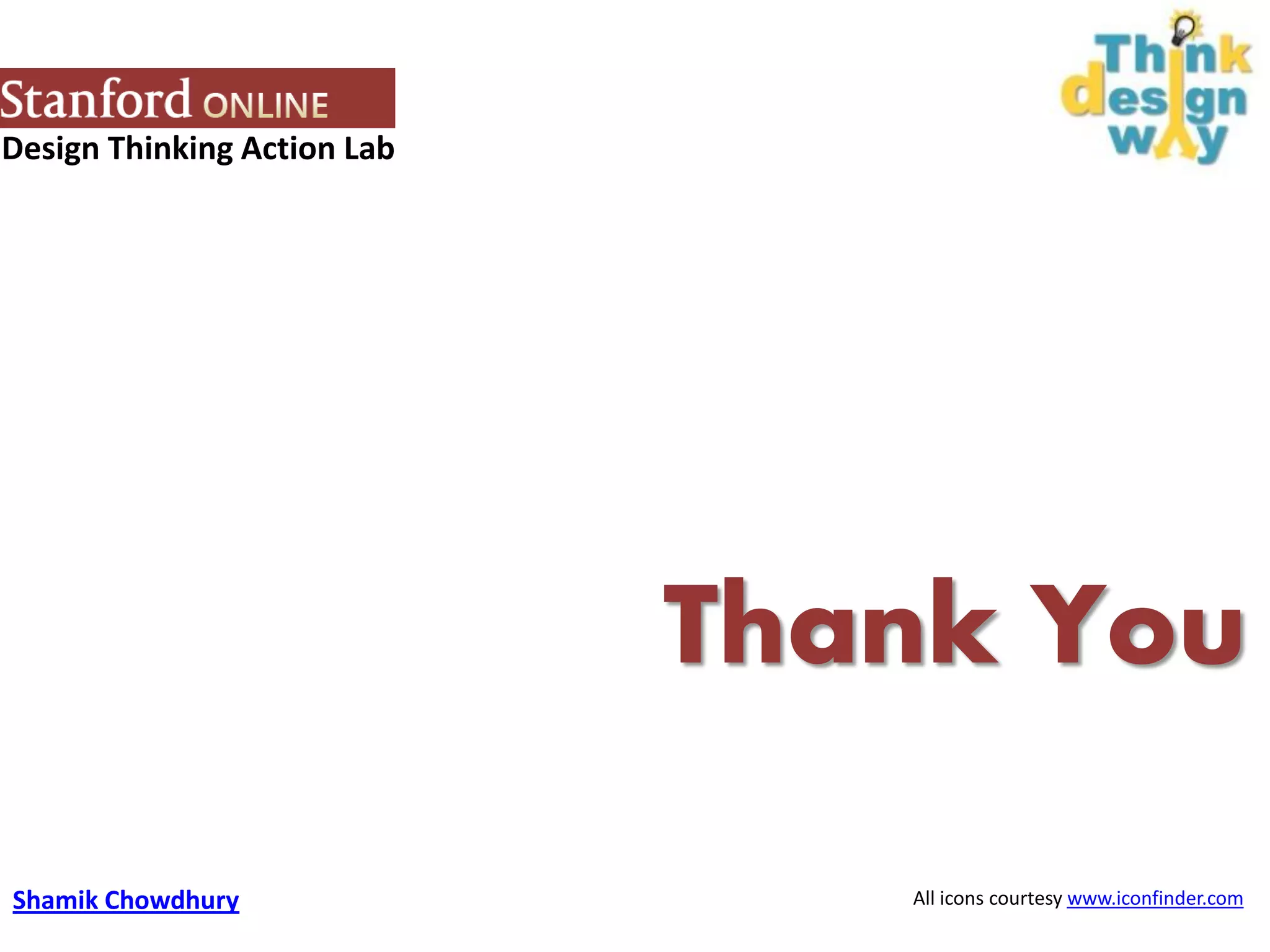 Stanford ONLINE
Design Thinking Action Lab

Think design way

Thank You

Shamik Chowdhury

All icons courtesy www.iconfinder.com